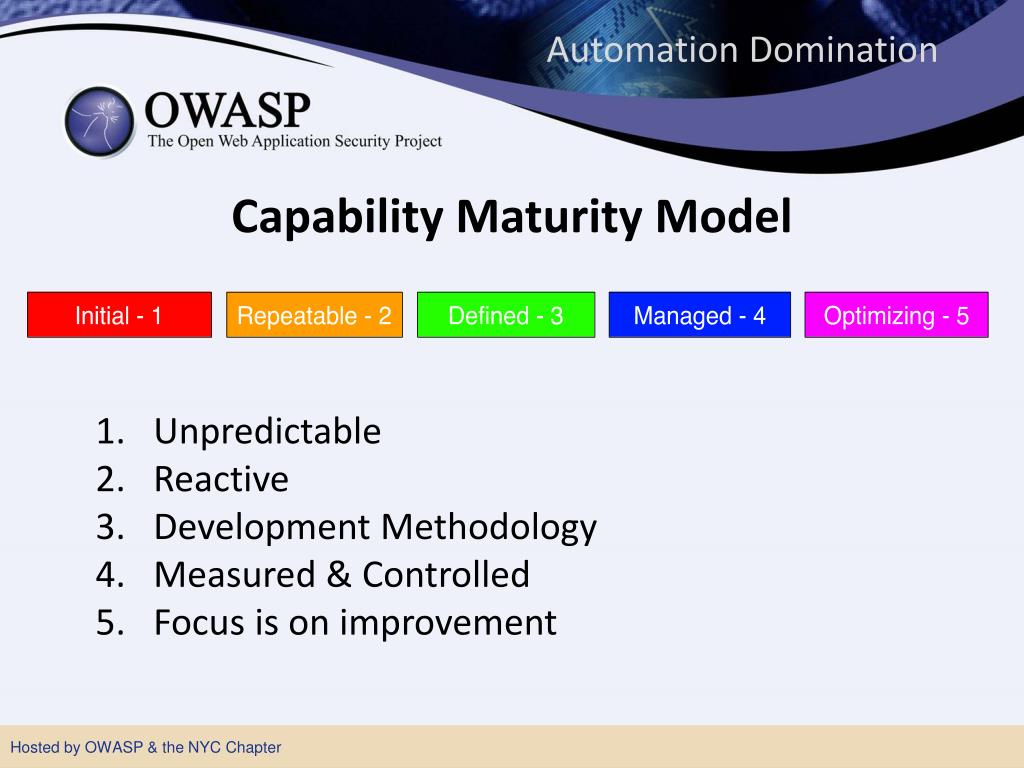 Automation Domination

OWASP
The Open Web Application Security Project

Capability Maturity Model

Initial - 1
Repeatable - 2
Defined - 3
Managed - 4
Optimizing - 5

1. Unpredictable
2. Reactive
3. Development Methodology
4. Measured & Controlled
5. Focus is on improvement

Hosted by OWASP & the NYC Chapter